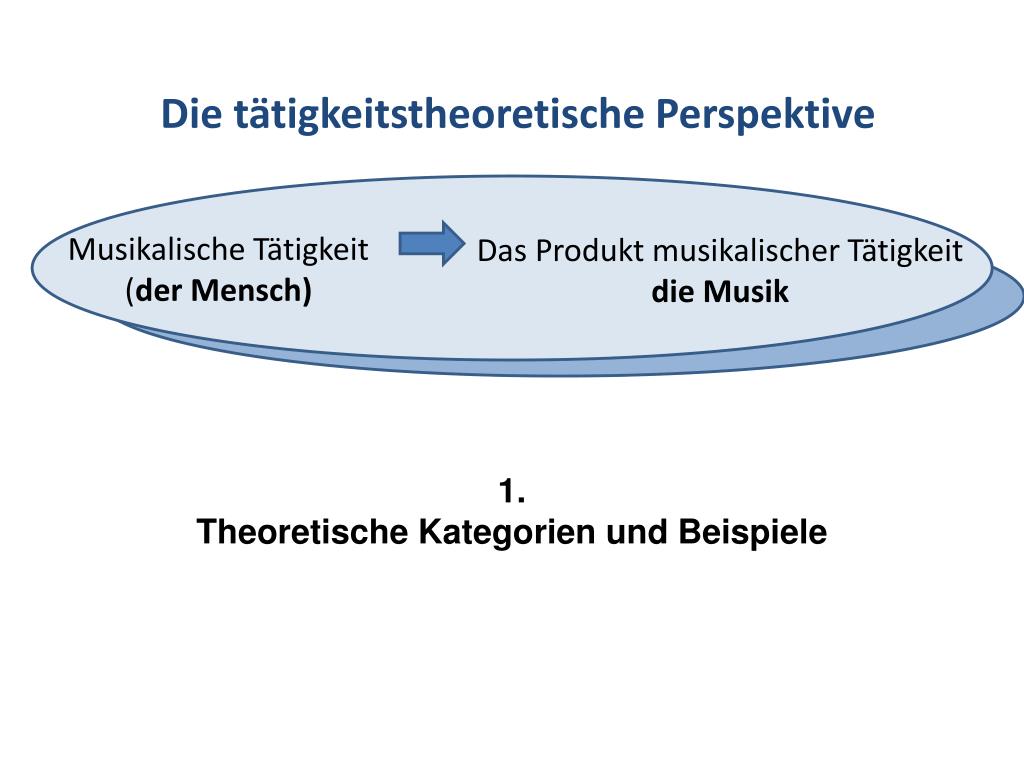 Die tätigkeitstheoretische Perspektive

Musikalische Tätigkeit
(der Mensch)

Das Produkt musikalischer Tätigkeit
die Musik

1.
Theoretische Kategorien und Beispiele